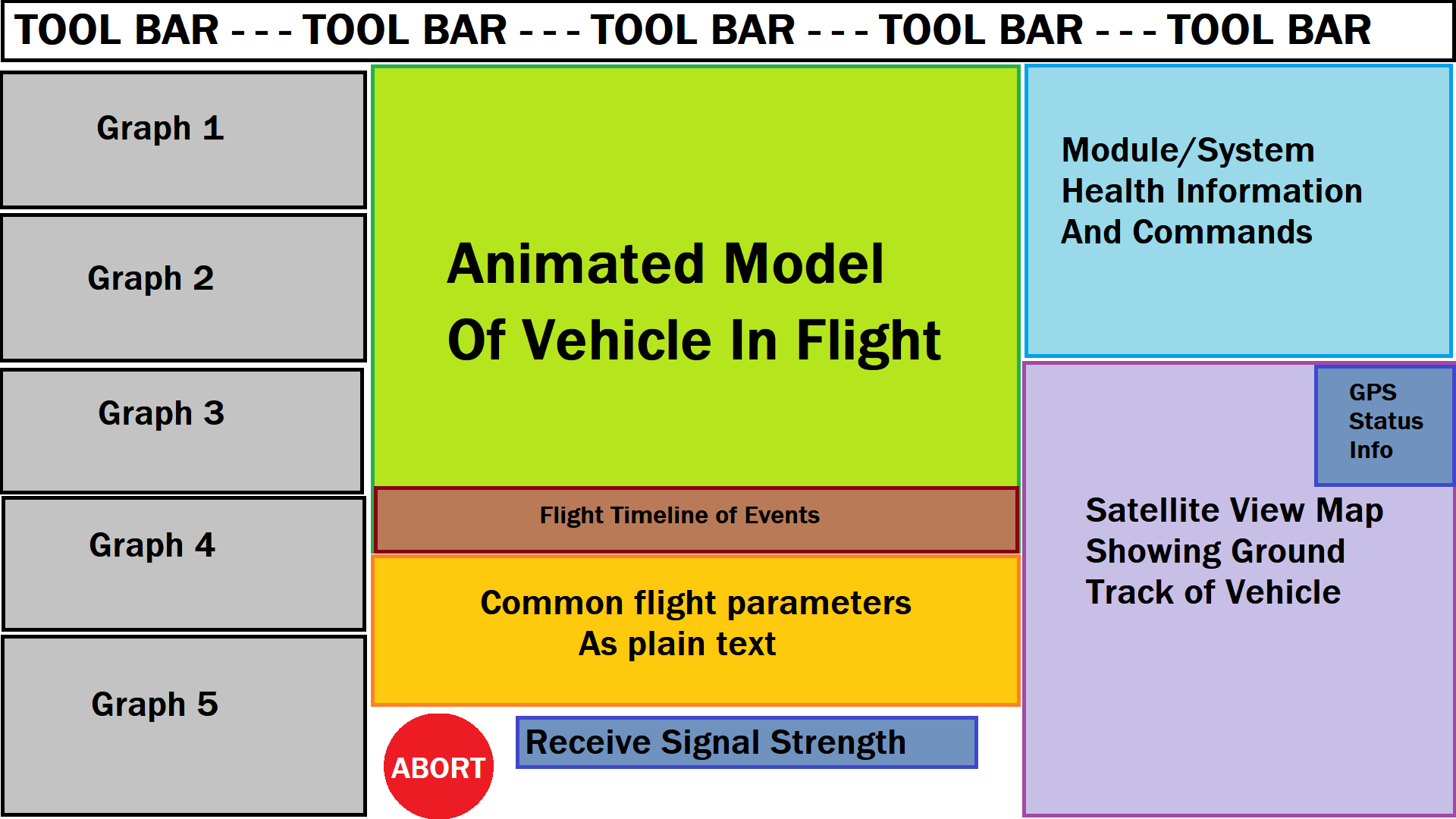 TOOL BAR - - - TOOL BAR - - - TOOL BAR - - - TOOL BAR - - - TOOL BAR

Graph 1

Graph 2

Graph 3

Graph 4

Graph 5

Animated Model
Of Vehicle In Flight

Flight Timeline of Events

Common flight parameters
As plain text

ABORT

Receive Signal Strength

Module/System
Health Information
And Commands

GPS
Status
Info

Satellite View Map
Showing Ground
Track of Vehicle